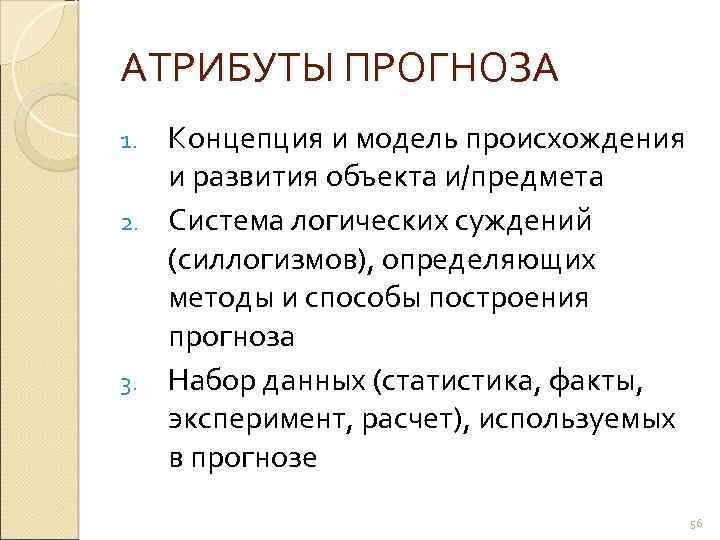 АТРИБУТЫ ПРОГНОЗА

1. Концепция и модель происхождения и развития объекта и/предмета
2. Система логических суждений (силлогизмов), определяющих методы и способы построения прогноза
3. Набор данных (статистика, факты, эксперимент, расчет), используемых в прогнозе

56